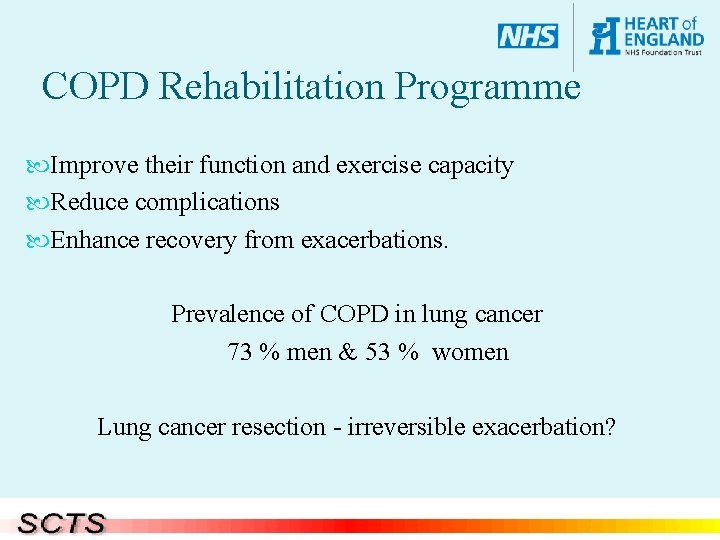 NHS HEART of ENGLAND NHS Foundation Trust

COPD Rehabilitation Programme

Improve their function and exercise capacity
Reduce complications
Enhance recovery from exacerbations.

Prevalence of COPD in lung cancer
73 % men & 53 % women

Lung cancer resection - irreversible exacerbation?

SCTS